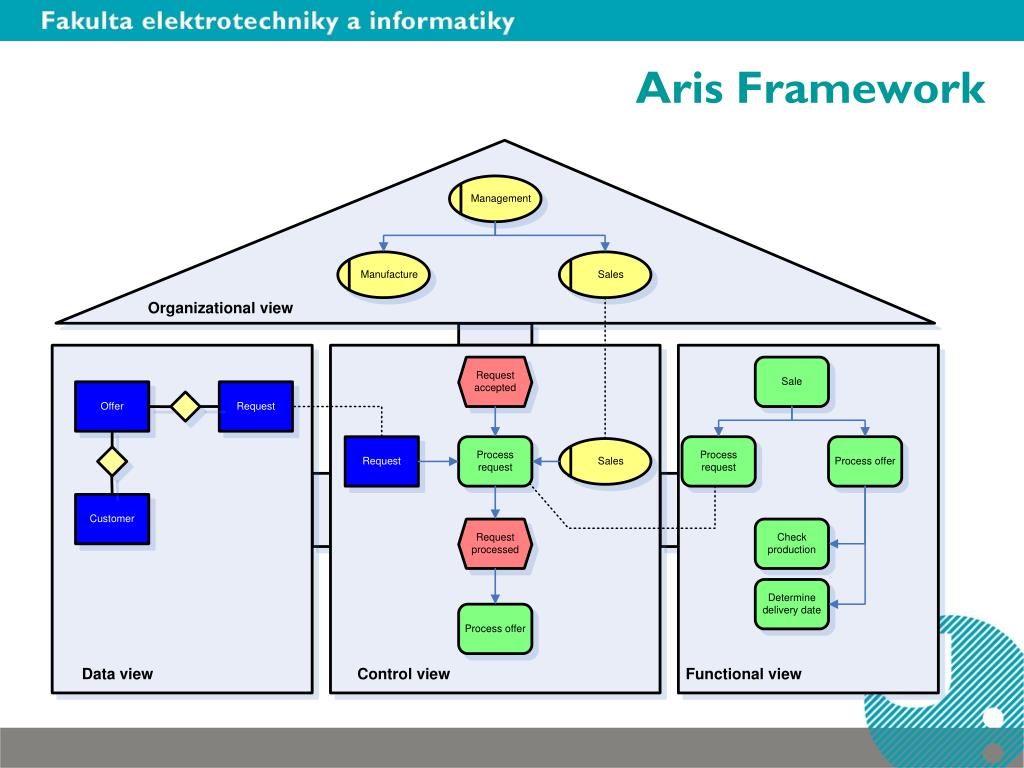 Fakulta elektrotechniky a informatiky

Aris Framework

Management

Manufacture

Sales

Organizational view

Offer

Request

Customer

Data view

Request accepted

Request

Process request

Sales

Request processed

Process offer

Control view

Sale

Process request

Process offer

Check production

Determine delivery date

Functional view